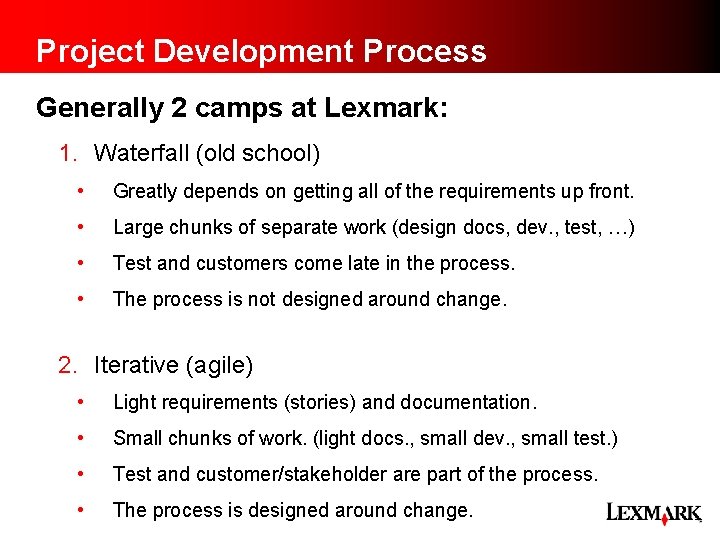 Project Development Process

Generally 2 camps at Lexmark:

1. Waterfall (old school)

• Greatly depends on getting all of the requirements up front.

• Large chunks of separate work (design docs, dev., test, …)

• Test and customers come late in the process.

• The process is not designed around change.

2. Iterative (agile)

• Light requirements (stories) and documentation.

• Small chunks of work. (light docs., small dev., small test.)

• Test and customer/stakeholder are part of the process.

• The process is designed around change.

LEXMARK